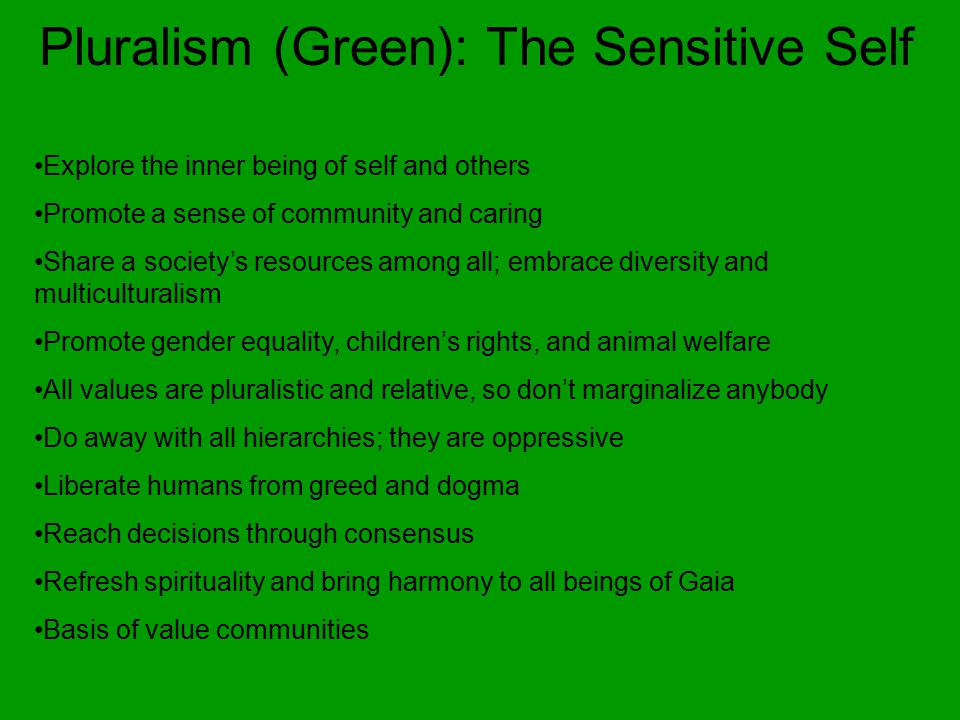 Pluralism (Green): The Sensitive Self

•Explore the inner being of self and others

•Promote a sense of community and caring

•Share a society’s resources among all; embrace diversity and multiculturalism

•Promote gender equality, children’s rights, and animal welfare

•All values are pluralistic and relative, so don’t marginalize anybody

•Do away with all hierarchies; they are oppressive

•Liberate humans from greed and dogma

•Reach decisions through consensus

•Refresh spirituality and bring harmony to all beings of Gaia

•Basis of value communities